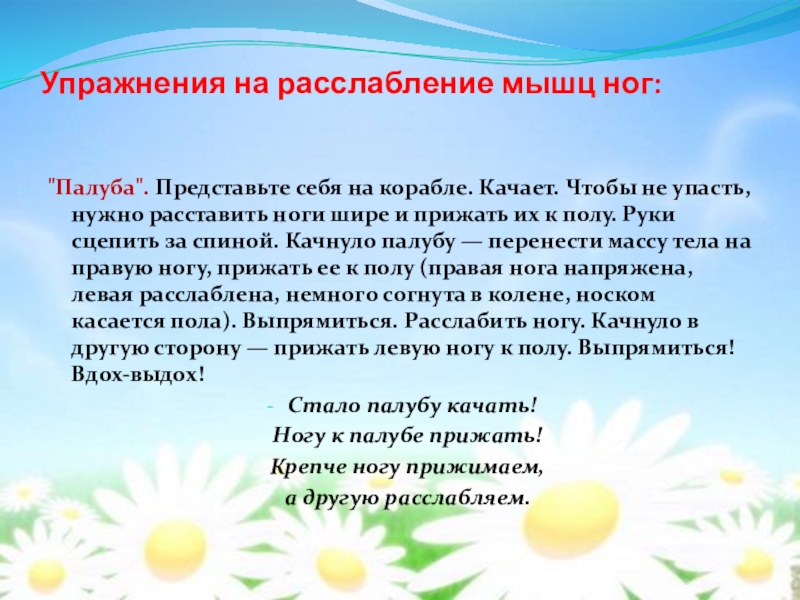 Упражнения на расслабление мышц ног:

"Палуба". Представьте себя на корабле. Качает. Чтобы не упасть, нужно расставить ноги шире и прижать их к полу. Руки сцепить за спиной. Качнуло палубу — перенести массу тела на правую ногу, прижать ее к полу (правая нога напряжена, левая расслаблена, немного согнута в колене, носком касается пола). Выпрямиться. Расслабить ногу. Качнуло в другую сторону — прижать левую ногу к полу. Выпрямиться! Вдох-выдох!

- Стало палубу качать!
Ногу к палубе прижать!
Крепче ногу прижимаем,
а другую расслабляем.